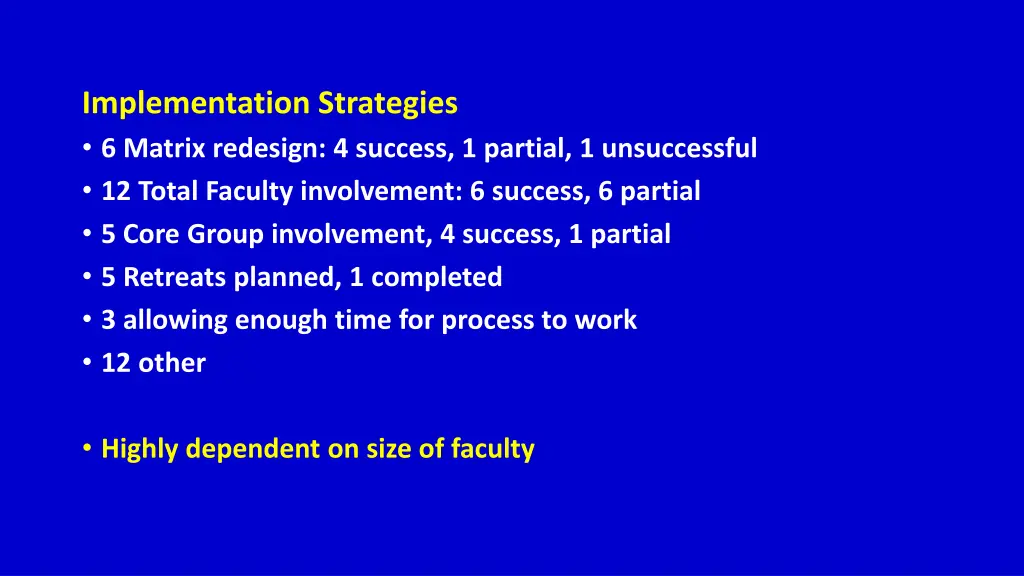 Implementation Strategies

• 6 Matrix redesign: 4 success, 1 partial, 1 unsuccessful
• 12 Total Faculty involvement: 6 success, 6 partial
• 5 Core Group involvement, 4 success, 1 partial
• 5 Retreats planned, 1 completed
• 3 allowing enough time for process to work
• 12 other

• Highly dependent on size of faculty